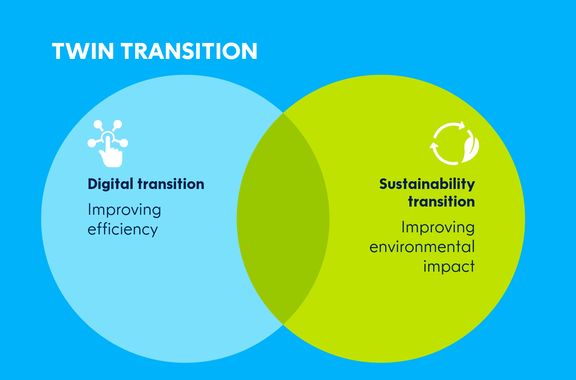 TWIN TRANSITION

Digital transition

Improving efficiency

Sustainability transition

Improving environmental impact